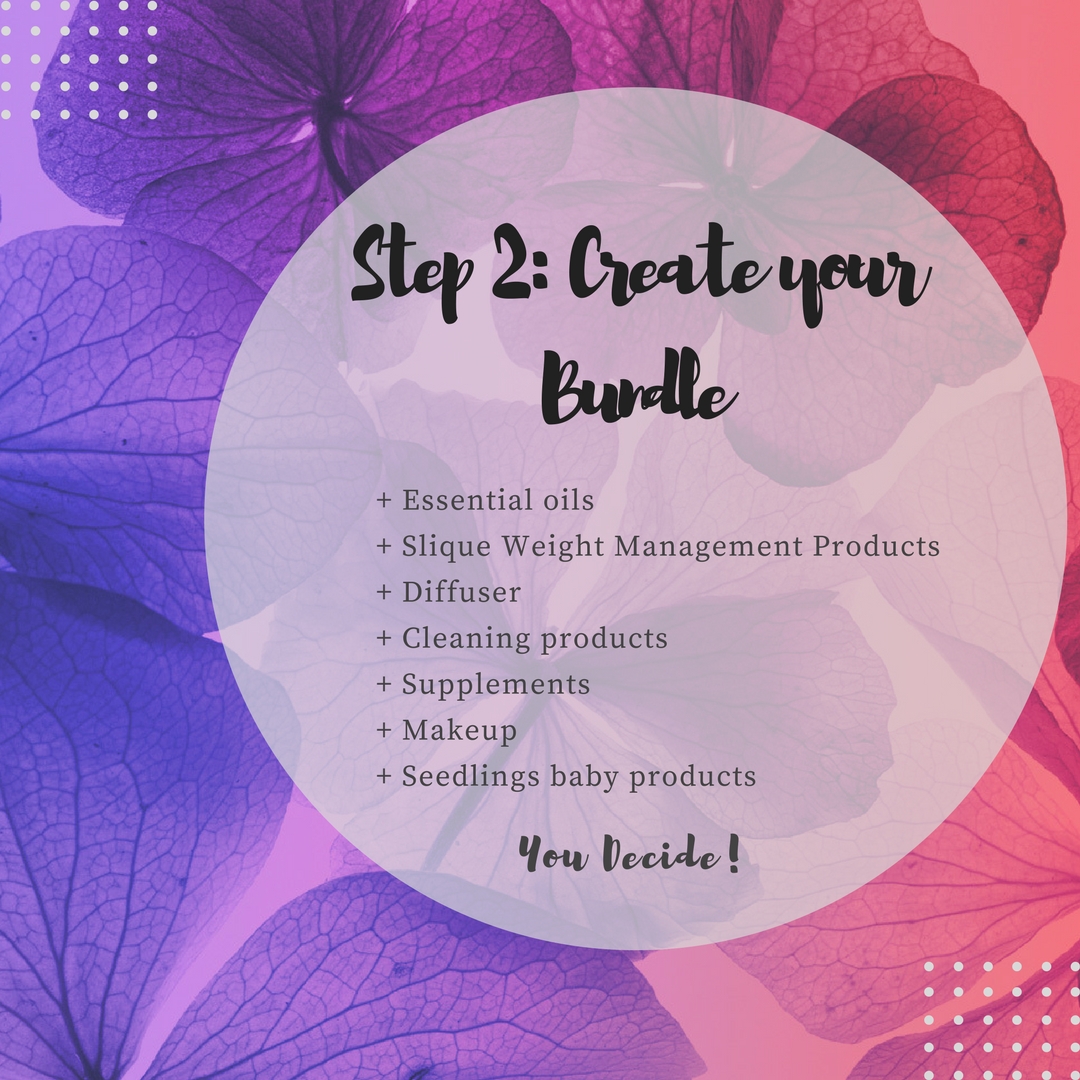 Step 2: Create your Bundle

+ Essential oils
+ Slique Weight Management Products
+ Diffuser
+ Cleaning products
+ Supplements
+ Makeup
+ Seedlings baby products

You Decide!